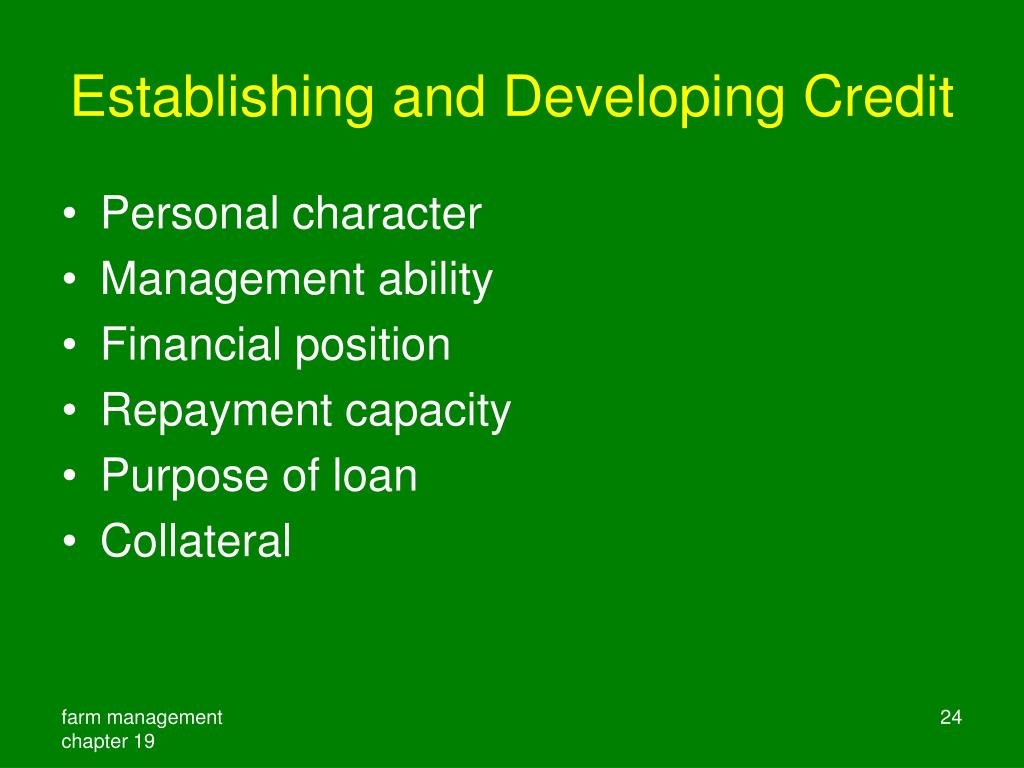 Establishing and Developing Credit

• Personal character
• Management ability
• Financial position
• Repayment capacity
• Purpose of loan
• Collateral

farm management
chapter 19

24